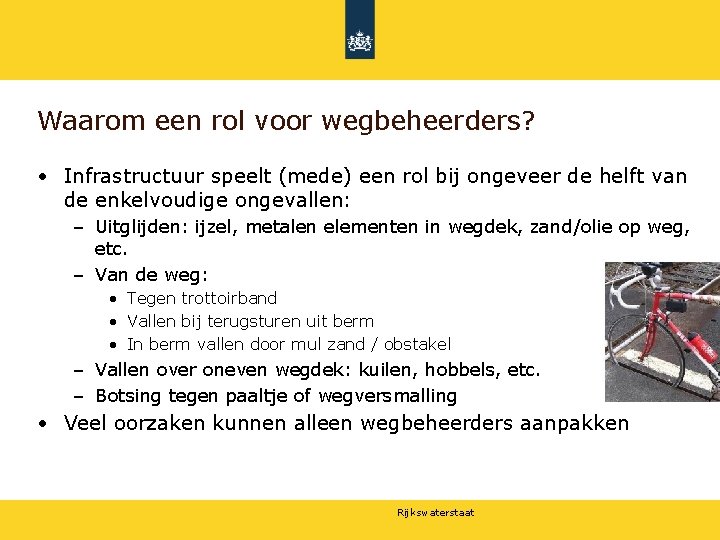 Waarom een rol voor wegbeheerders?

• Infrastructuur speelt (mede) een rol bij ongeveer de helft van de enkelvoudige ongevallen:
  – Uitglijden: ijzel, metalen elementen in wegdek, zand/olie op weg, etc.
  – Van de weg:
    • Tegen trottoirband
    • Vallen bij terugsturen uit berm
    • In berm vallen door mul zand / obstakel
  – Vallen over oneven wegdek: kuilen, hobbels, etc.
  – Botsing tegen paaltje of wegversmalling
• Veel oorzaken kunnen alleen wegbeheerders aanpakken

Rijkswaterstaat